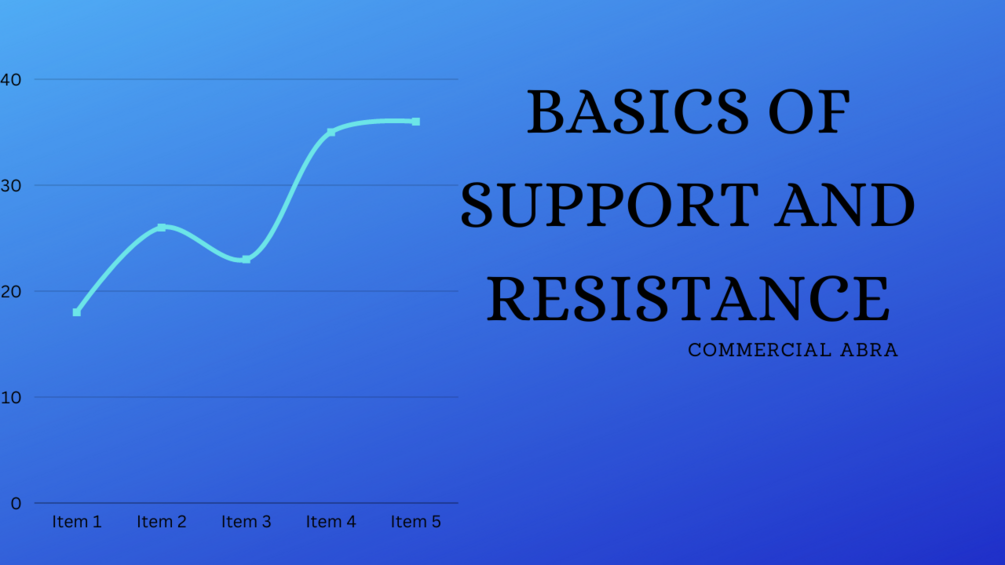 40

30

20

10

0

Item 1 Item 2 Item 3 Item 4 Item 5

BASICS OF SUPPORT AND RESISTANCE

COMMERCIAL ABRA